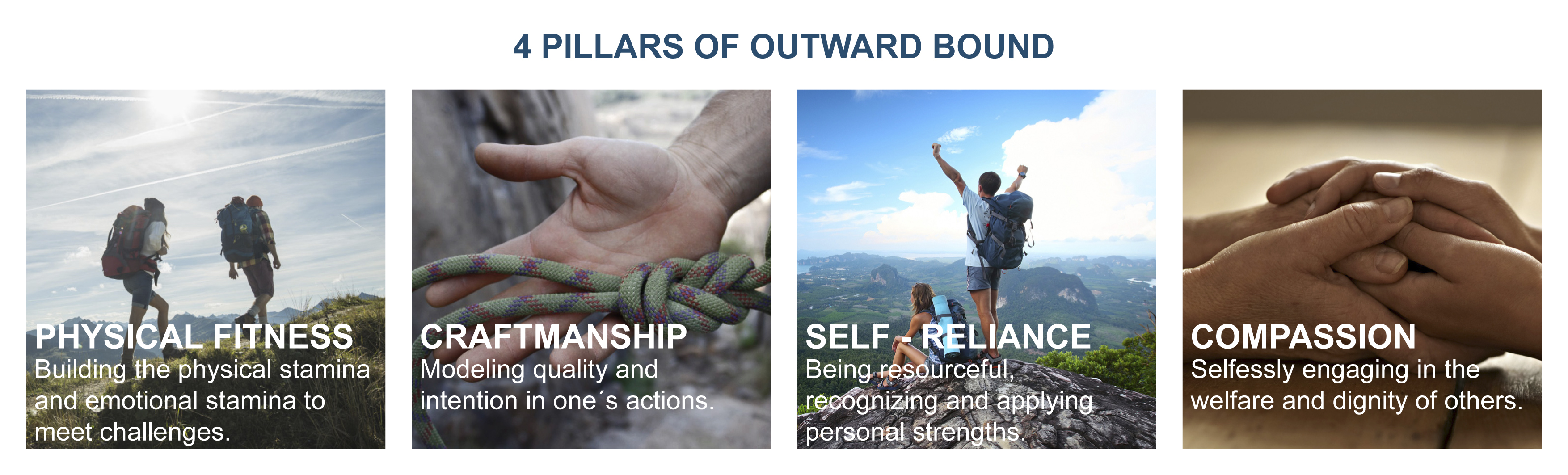 4 PILLARS OF OUTWARD BOUND

PHYSICAL FITNESS
Building the physical stamina and emotional stamina to meet challenges.

CRAFTMANSHIP
Modeling quality and intention in one´s actions.

SELF - RELIANCE
Being resourceful, recognizing and applying personal strengths.

COMPASSION
Selfessly engaging in the welfare and dignity of others.